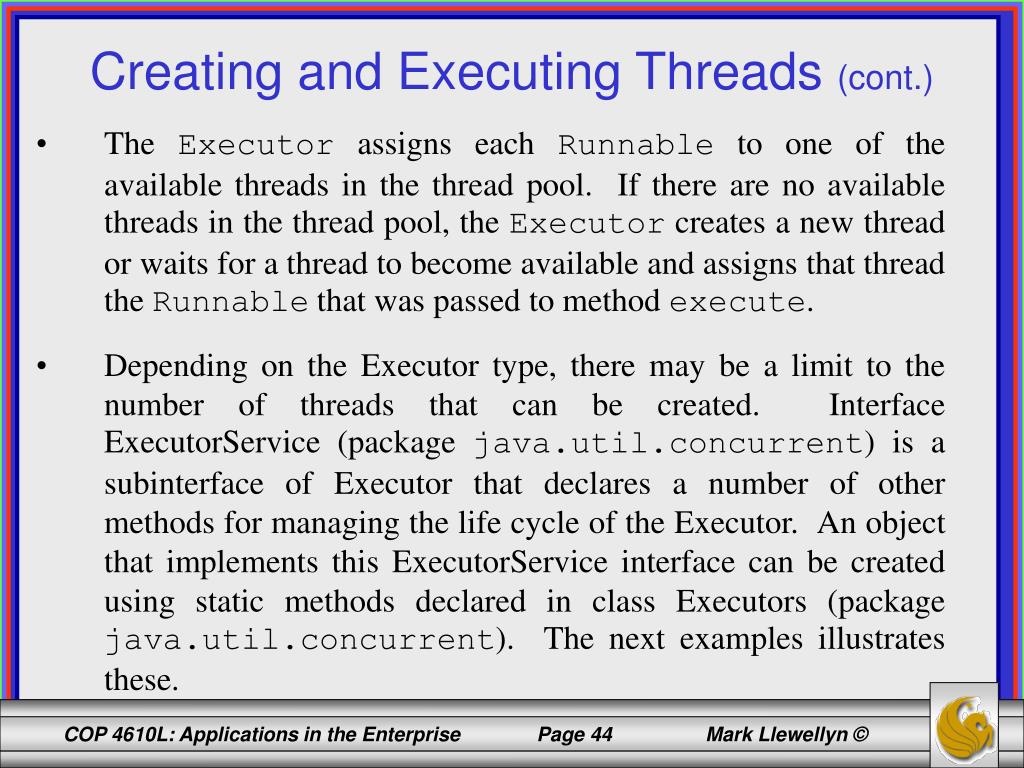 Creating and Executing Threads (cont.)

• The Executor assigns each Runnable to one of the available threads in the thread pool. If there are no available threads in the thread pool, the Executor creates a new thread or waits for a thread to become available and assigns that thread the Runnable that was passed to method execute.

• Depending on the Executor type, there may be a limit to the number of threads that can be created. Interface ExecutorService (package java.util.concurrent) is a subinterface of Executor that declares a number of other methods for managing the life cycle of the Executor. An object that implements this ExecutorService interface can be created using static methods declared in class Executors (package java.util.concurrent). The next examples illustrates these.

COP 4610L: Applications in the Enterprise Page 44 Mark Llewellyn ©